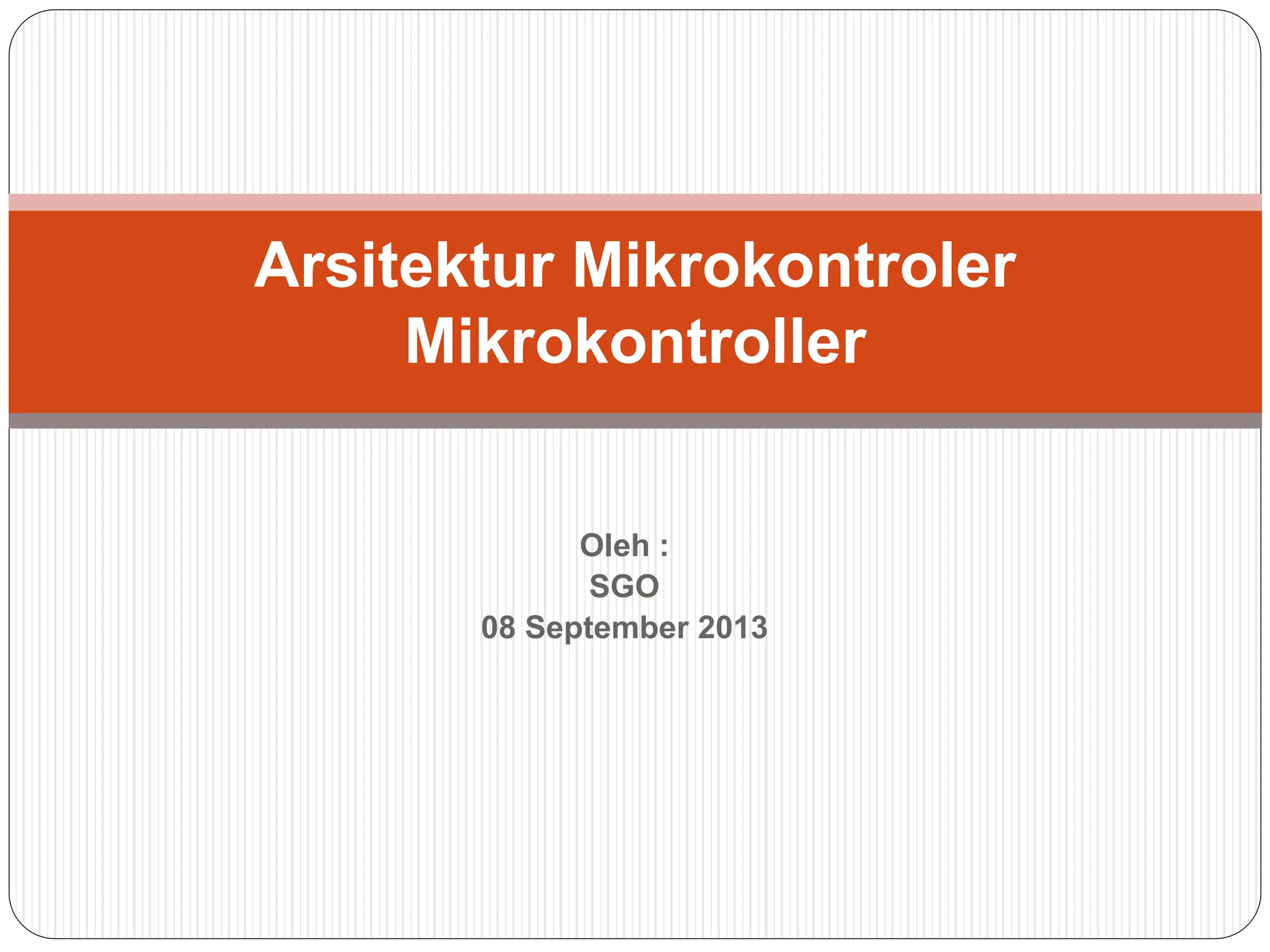 Arsitektur Mikrokontroler
Mikrokontroller

Oleh :
SGO
08 September 2013